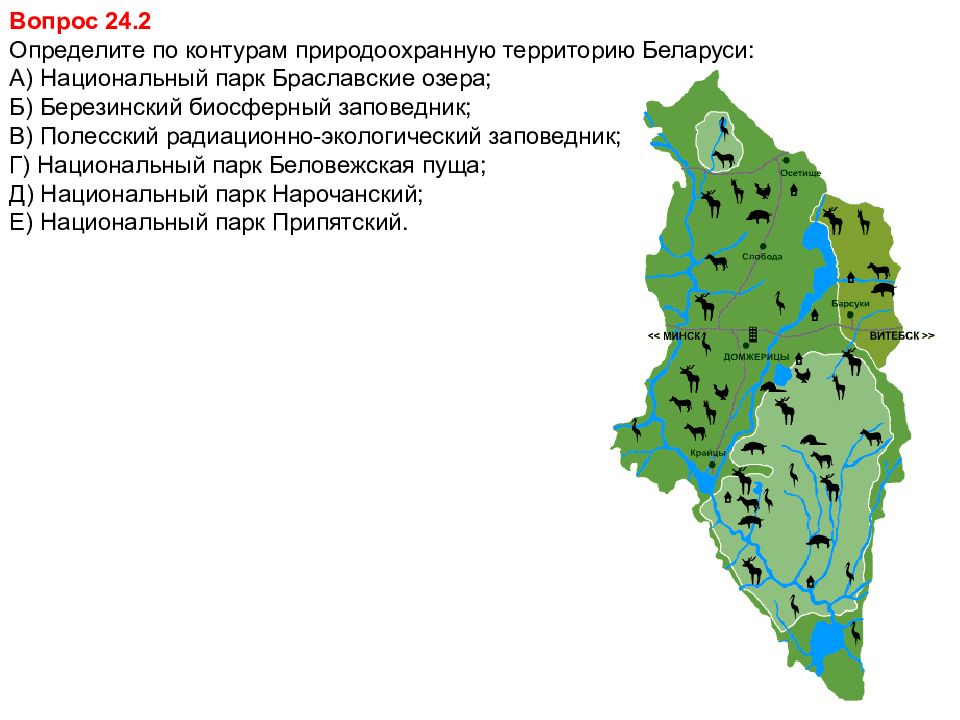 Вопрос 24.2
Определите по контурам природоохранную территорию Беларуси:
А) Национальный парк Браславские озера;
Б) Березинский биосферный заповедник;
В) Полесский радиационно-экологический заповедник;
Г) Национальный парк Беловежская пуща;
Д) Национальный парк Нарочанский;
Е) Национальный парк Припятский.

Осетище
Слобода
Барсуки
<< МИНСК
ВИТЕБСК >>
ДОМЖЕРИЦЫ
Крайцы